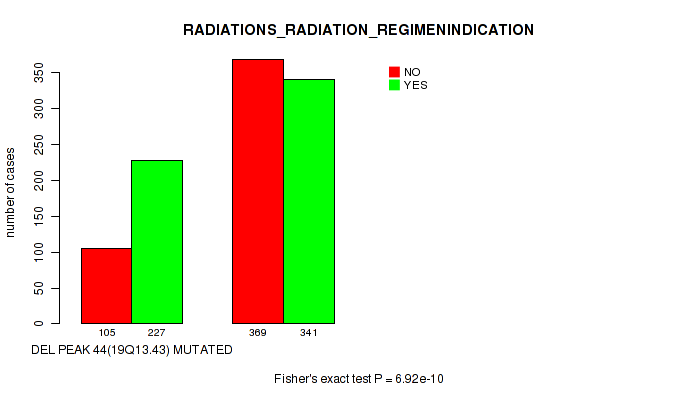 RADIATIONS_RADIATION_REGIMENINDICATION

NO
YES

number of cases

0
50
100
150
200
250
300
350

105
227
369
341

DEL PEAK 44(19Q13.43) MUTATED

Fisher's exact test P = 6.92e-10